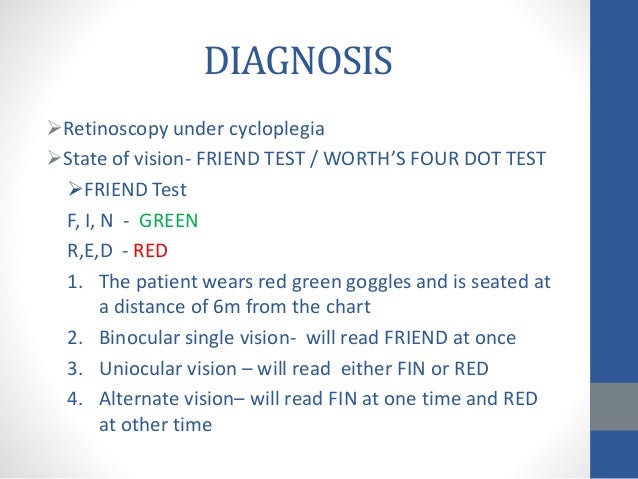 DIAGNOSIS

➢Retinoscopy under cycloplegia

➢State of vision- FRIEND TEST / WORTH'S FOUR DOT TEST

➢FRIEND Test

F, I, N - GREEN

R,E,D - RED

1. The patient wears red green goggles and is seated at a distance of 6m from the chart
2. Binocular single vision- will read FRIEND at once
3. Uniocular vision – will read either FIN or RED
4. Alternate vision– will read FIN at one time and RED at other time